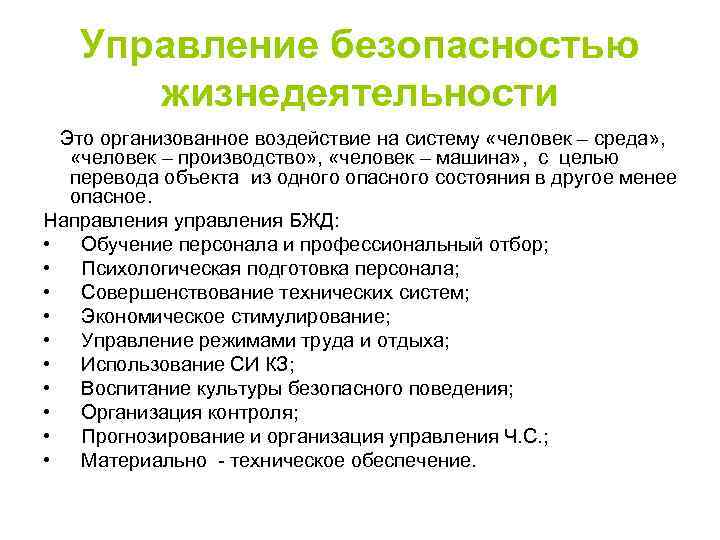 Управление безопасностью жизнедеятельности

Это организованное воздействие на систему «человек – среда», «человек – производство», «человек – машина», с целью перевода объекта из одного опасного состояния в другое менее опасное.

Направления управления БЖД:
• Обучение персонала и профессиональный отбор;
• Психологическая подготовка персонала;
• Совершенствование технических систем;
• Экономическое стимулирование;
• Управление режимами труда и отдыха;
• Использование СИ КЗ;
• Воспитание культуры безопасного поведения;
• Организация контроля;
• Прогнозирование и организация управления Ч.С.;
• Материально - техническое обеспечение.